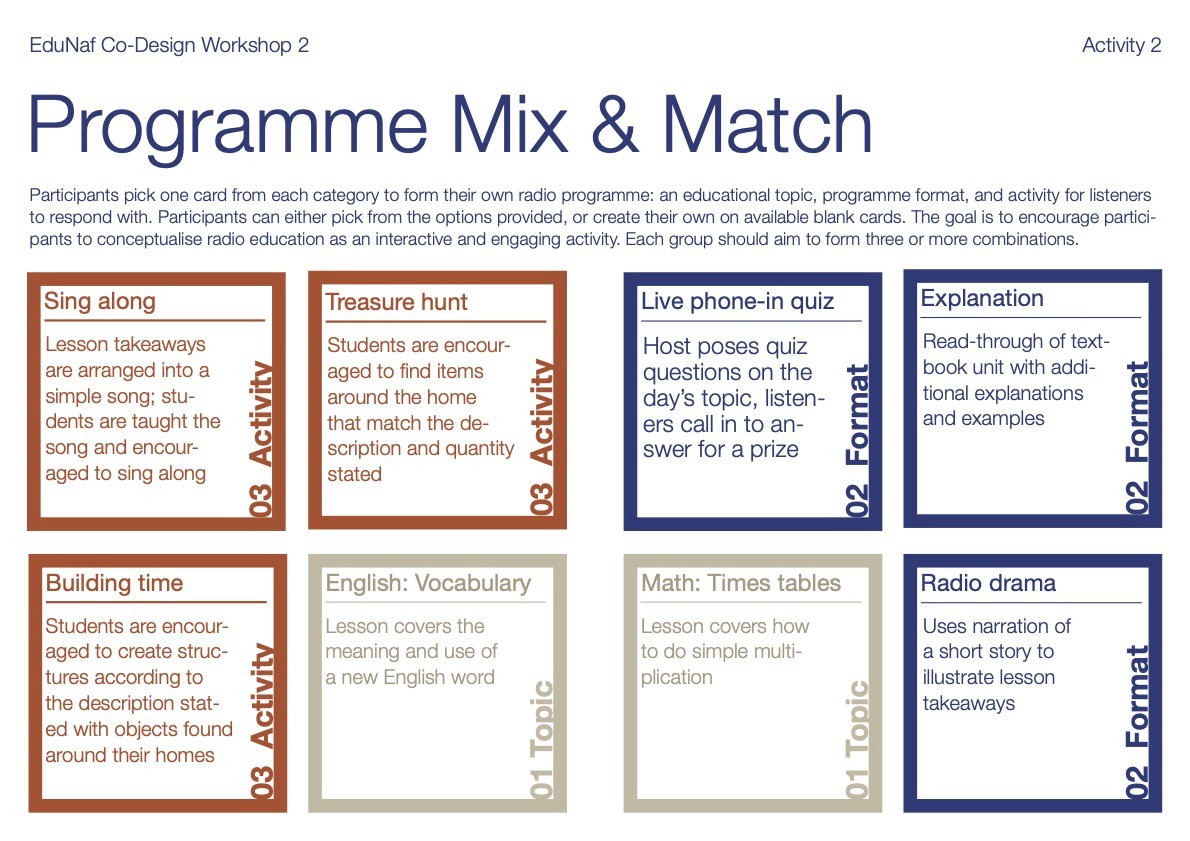 EduNaf Co-Design Workshop 2

Activity 2

Programme Mix & Match

Participants pick one card from each category to form their own radio programme: an educational topic, programme format, and activity for listeners to respond with. Participants can either pick from the options provided, or create their own on available blank cards. The goal is to encourage participants to conceptualise radio education as an interactive and engaging activity. Each group should aim to form three or more combinations.

Sing along

Lesson takeaways are arranged into a simple song; students are taught the song and encouraged to sing along

03 Activity

Treasure hunt

Students are encouraged to find items around the home that match the description and quantity stated

03 Activity

Live phone-in quiz

Host poses quiz questions on the day's topic, listeners call in to answer for a prize

02 Format

Explanation

Read-through of textbook unit with additional explanations and examples

02 Format

Building time

Students are encouraged to create structures according to the description stated with objects found around their homes

03 Activity

English: Vocabulary

Lesson covers the meaning and use of a new English word

01 Topic

Math: Times tables

Lesson covers how to do simple multiplication

01 Topic

Radio drama

Uses narration of a short story to illustrate lesson takeaways

02 Format